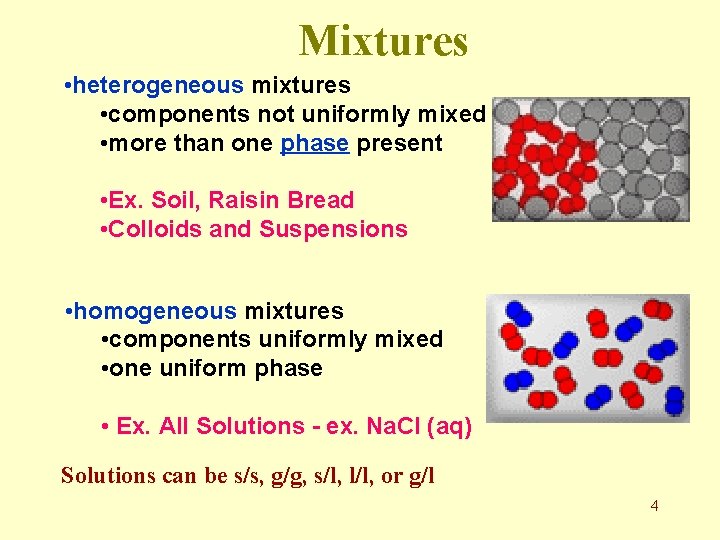 Mixtures

• heterogeneous mixtures
• components not uniformly mixed
• more than one phase present

• Ex. Soil, Raisin Bread
• Colloids and Suspensions

• homogeneous mixtures
• components uniformly mixed
• one uniform phase

• Ex. All Solutions - ex. NaCl (aq)

Solutions can be s/s, g/g, s/l, l/l, or g/l

4